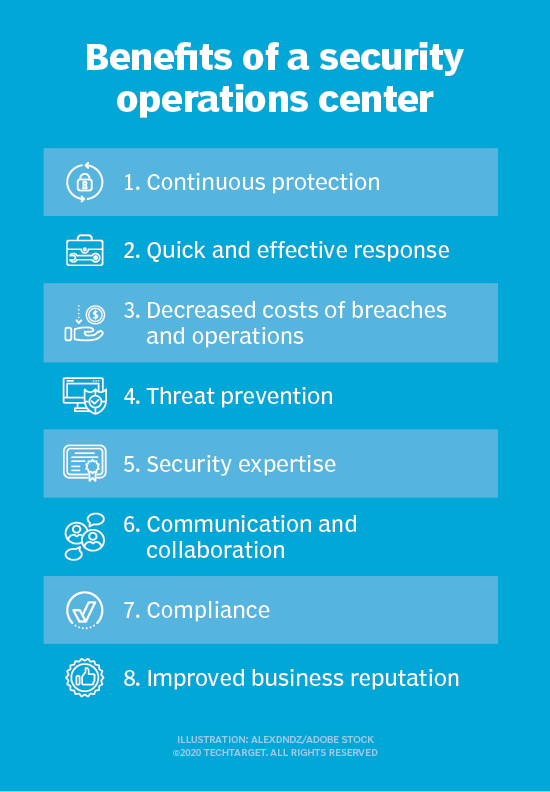 Benefits of a security operations center

1. Continuous protection

2. Quick and effective response

3. Decreased costs of breaches and operations

4. Threat prevention

5. Security expertise

6. Communication and collaboration

7. Compliance

8. Improved business reputation

ILLUSTRATION: ALEXDNDZ/ADOBE STOCK
©2020 TECHTARGET. ALL RIGHTS RESERVED